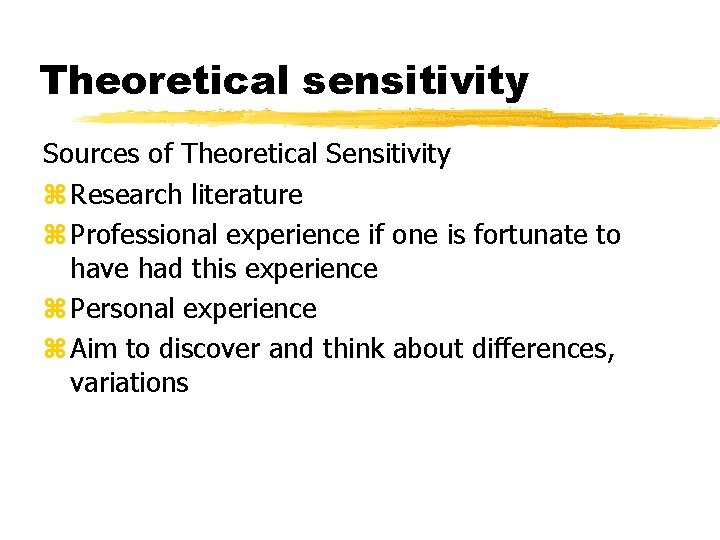 Theoretical sensitivity

Sources of Theoretical Sensitivity

⌘ Research literature

⌘ Professional experience if one is fortunate to have had this experience

⌘ Personal experience

⌘ Aim to discover and think about differences, variations